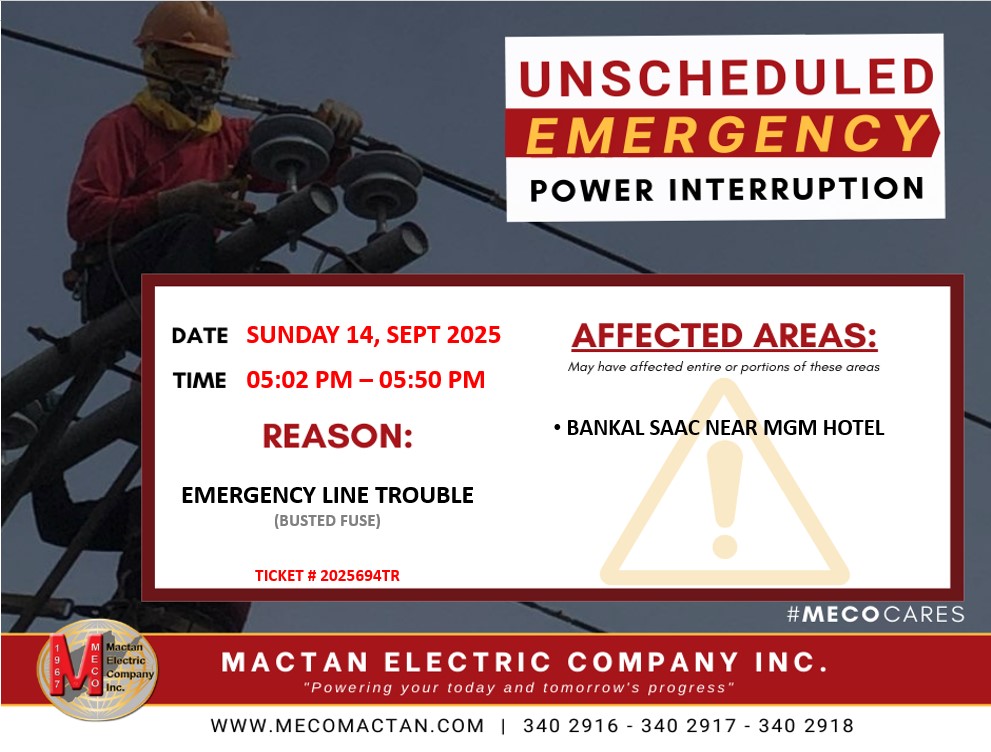 UNSCHEDULED
EMERGENCY
POWER INTERRUPTION

DATE SUNDAY 14, SEPT 2025

TIME 05:02 PM – 05:50 PM

REASON:

EMERGENCY LINE TROUBLE
(BUSTED FUSE)

TICKET # 2025694TR

AFFECTED AREAS:
May have affected entire or portions of these areas

• BANKAL SAAC NEAR MGM HOTEL

#MECOCARES

1967 MECO Mactan Electric Company Inc.

MACTAN ELECTRIC COMPANY INC.
"Powering your today and tomorrow's progress"

WWW.MECOMACTAN.COM | 340 2916 - 340 2917 - 340 2918